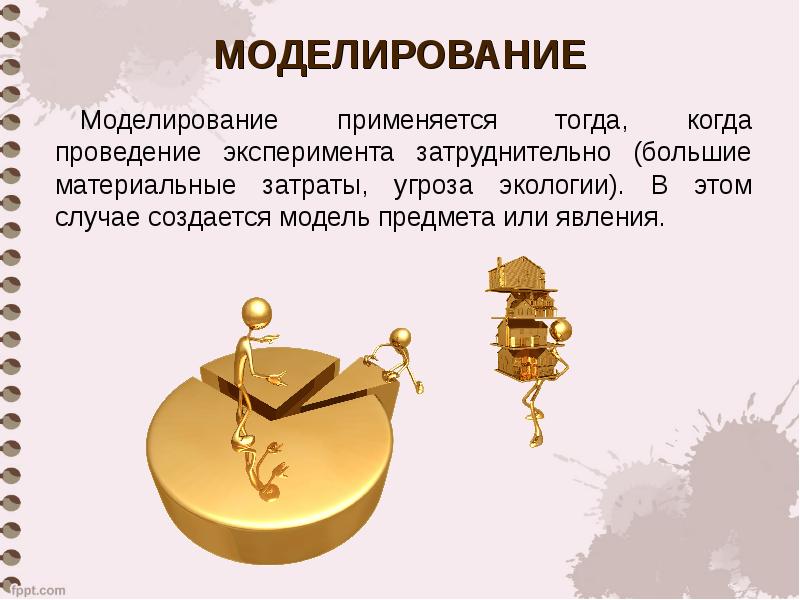 МОДЕЛИРОВАНИЕ

Моделирование применяется тогда, когда проведение эксперимента затруднительно (большие материальные затраты, угроза экологии). В этом случае создается модель предмета или явления.

fppt.com